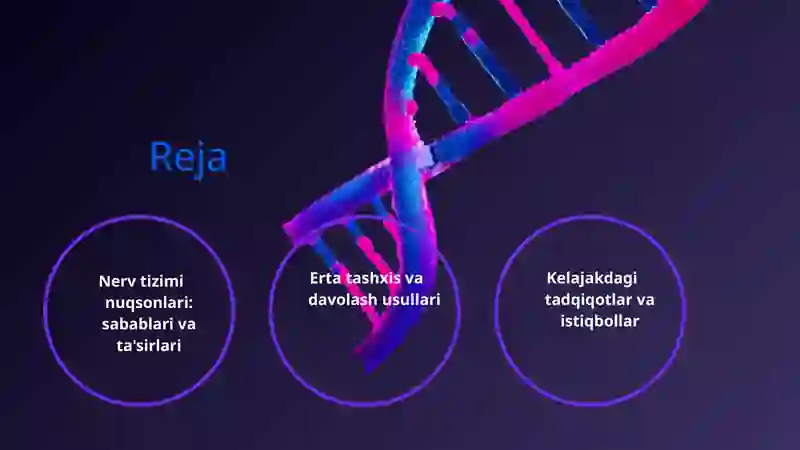 Reja

Nerv tizimi nuqsonlari: sabablari va ta'sirlari

Erta tashxis va davolash usullari

Kelajakdagi tadqiqotlar va istiqbollar